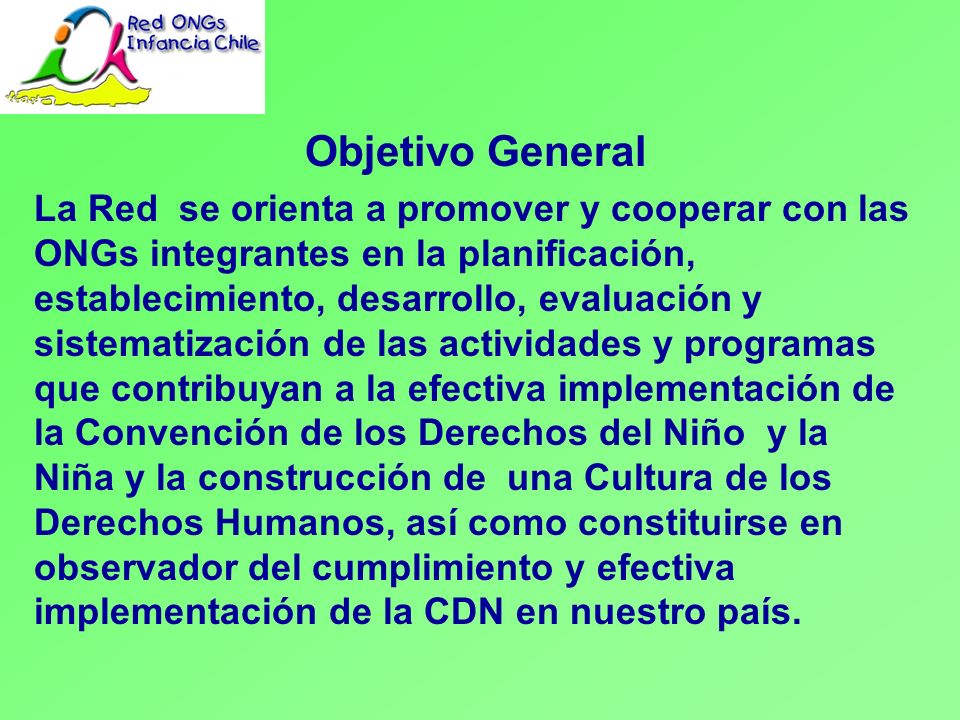 Red ONGs
Infancia Chile

Objetivo General

La Red se orienta a promover y cooperar con las ONGs integrantes en la planificación, establecimiento, desarrollo, evaluación y sistematización de las actividades y programas que contribuyan a la efectiva implementación de la Convención de los Derechos del Niño y la Niña y la construcción de una Cultura de los Derechos Humanos, así como constituirse en observador del cumplimiento y efectiva implementación de la CDN en nuestro país.